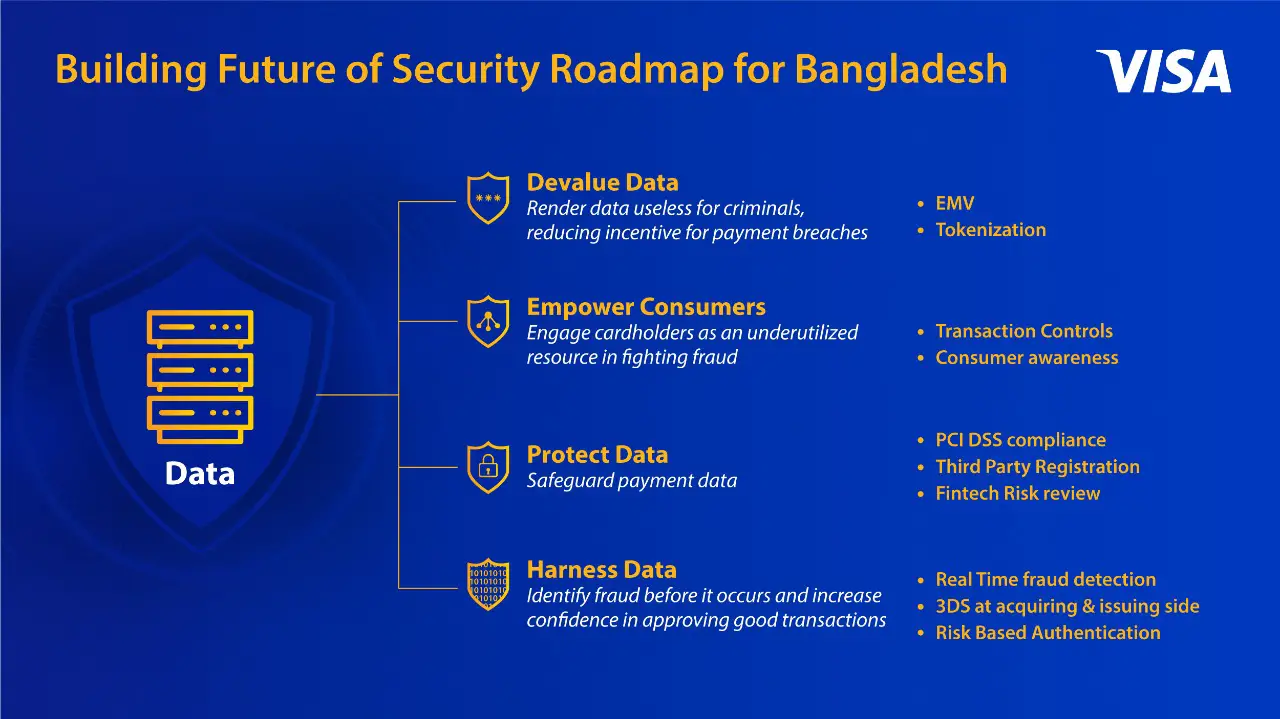 Building Future of Security Roadmap for Bangladesh

VISA

Data

Devalue Data
Render data useless for criminals, reducing incentive for payment breaches

- EMV
- Tokenization

Empower Consumers
Engage cardholders as an underutilized resource in fighting fraud

- Transaction Controls
- Consumer awareness

Protect Data
Safeguard payment data

- PCI DSS compliance
- Third Party Registration
- Fintech Risk review

Harness Data
Identify fraud before it occurs and increase confidence in approving good transactions

- Real Time fraud detection
- 3DS at acquiring & issuing side
- Risk Based Authentication